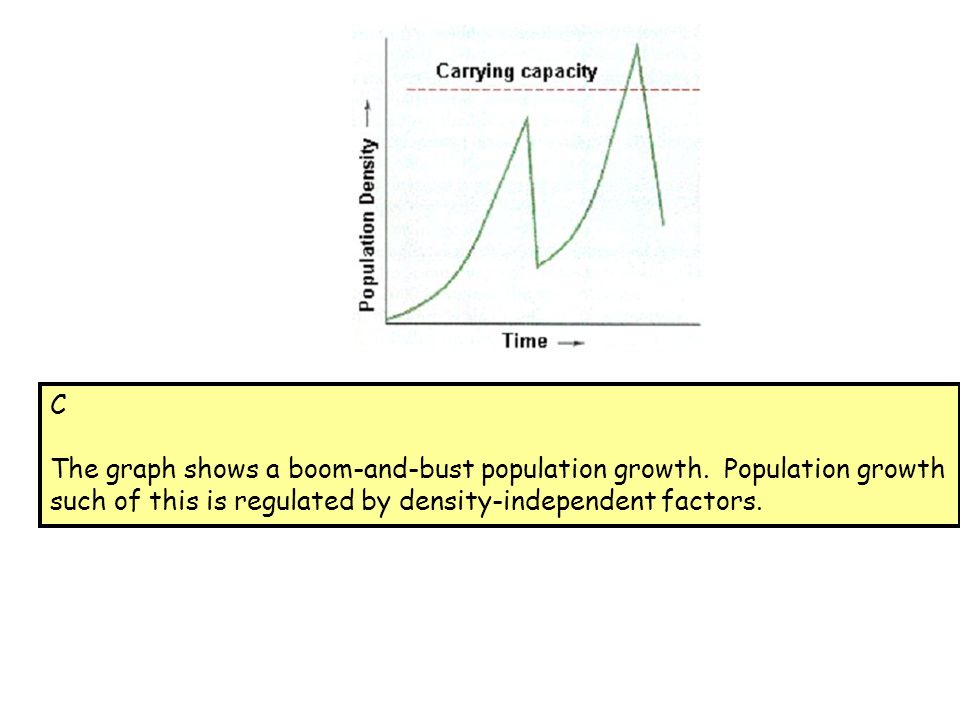 Carrying capacity

Population Density →

Time →

C

The graph shows a boom-and-bust population growth. Population growth such of this is regulated by density-independent factors.